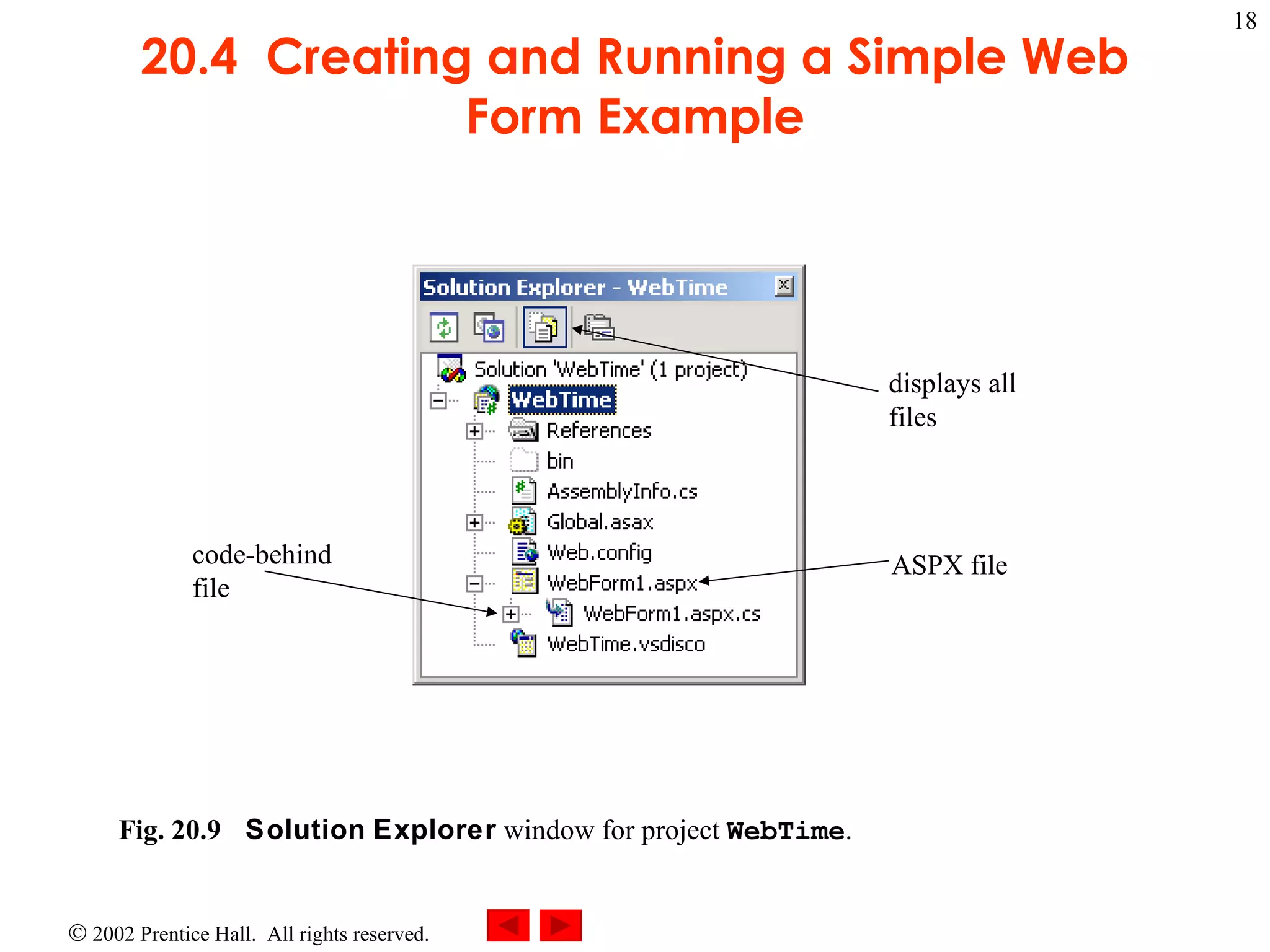 18

20.4 Creating and Running a Simple Web Form Example

Solution Explorer - WebTime

Solution 'WebTime' (1 project)
WebTime
References
bin
AssemblyInfo.cs
Global.asax
Web.config
WebForm1.aspx
WebForm1.aspx.cs
WebTime.vsdisco

displays all files

code-behind file

ASPX file

Fig. 20.9 Solution Explorer window for project WebTime.

© 2002 Prentice Hall. All rights reserved.